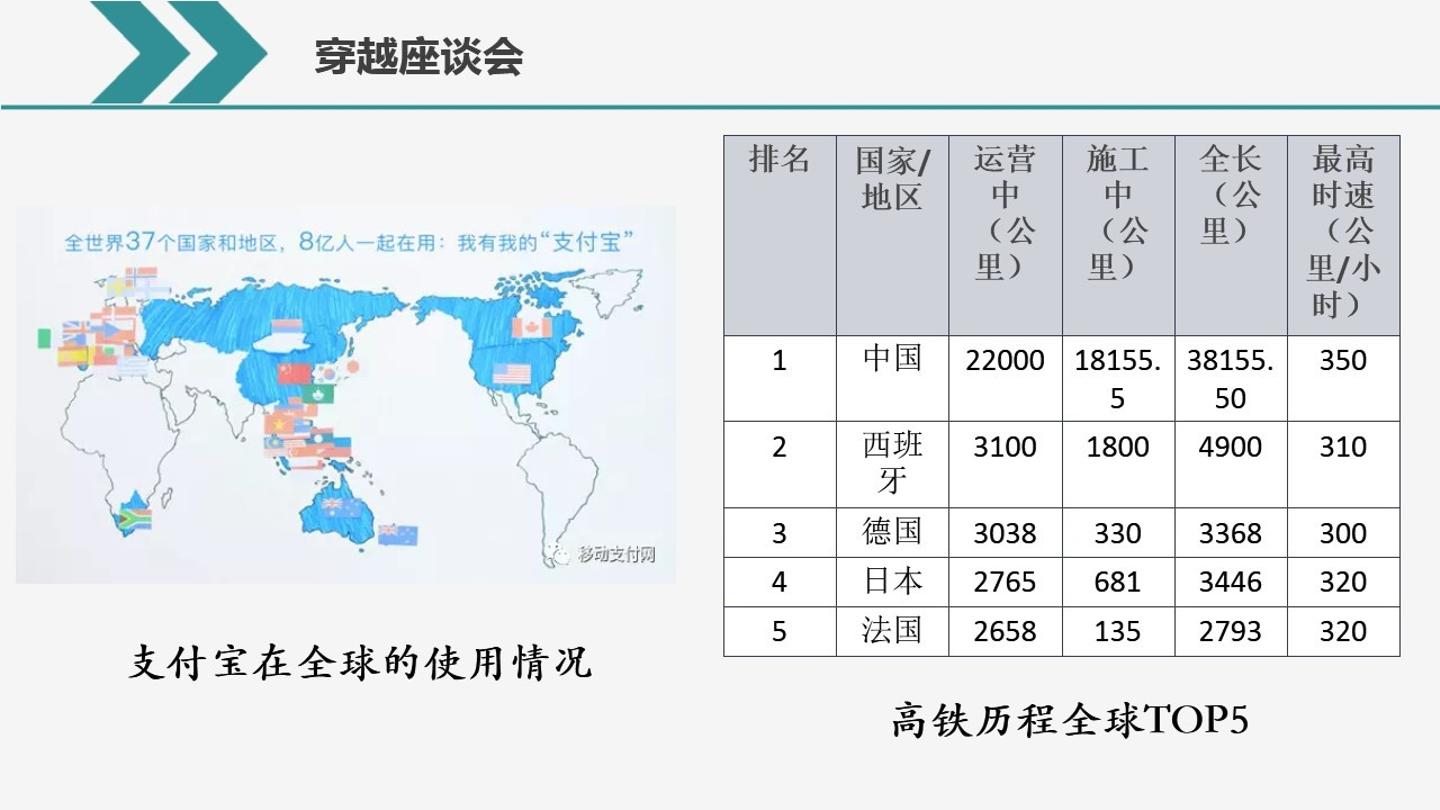 穿越座谈会

全世界37个国家和地区，8亿人一起在用：我有我的“支付宝”

移动支付网

支付宝在全球的使用情况

| 排名 | 国家/地区 | 运营中（公里） | 施工中（公里） | 全长（公里） | 最高时速（公里/小时） |
|---|---|---|---|---|---|
| 1 | 中国 | 22000 | 18155.5 | 38155.50 | 350 |
| 2 | 西班牙 | 3100 | 1800 | 4900 | 310 |
| 3 | 德国 | 3038 | 330 | 3368 | 300 |
| 4 | 日本 | 2765 | 681 | 3446 | 320 |
| 5 | 法国 | 2658 | 135 | 2793 | 320 |

高铁历程全球TOP5